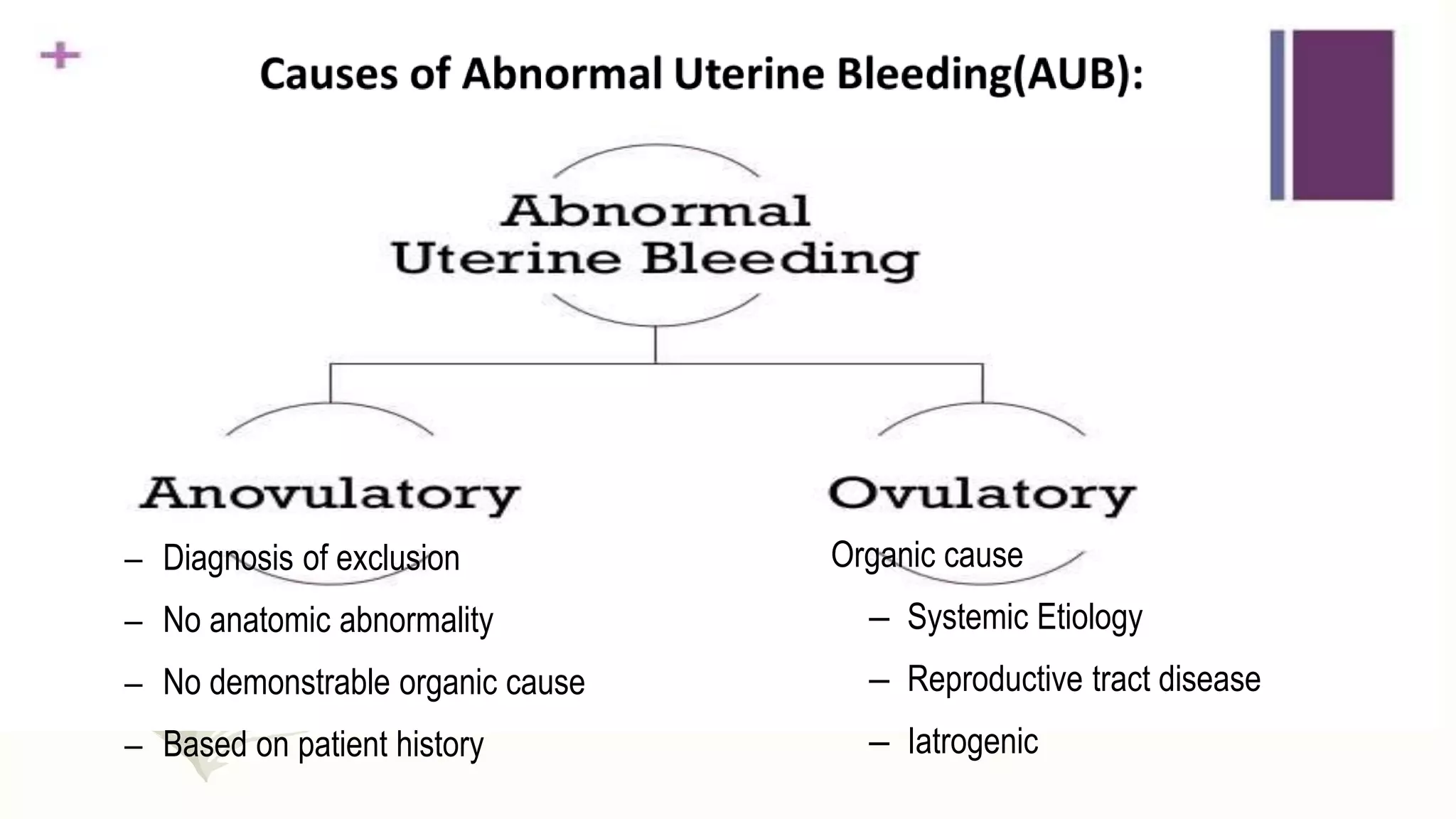 +

Causes of Abnormal Uterine Bleeding(AUB):

Abnormal Uterine Bleeding

Anovulatory

– Diagnosis of exclusion

– No anatomic abnormality

– No demonstrable organic cause

– Based on patient history

Ovulatory

Organic cause

– Systemic Etiology

– Reproductive tract disease

– Iatrogenic